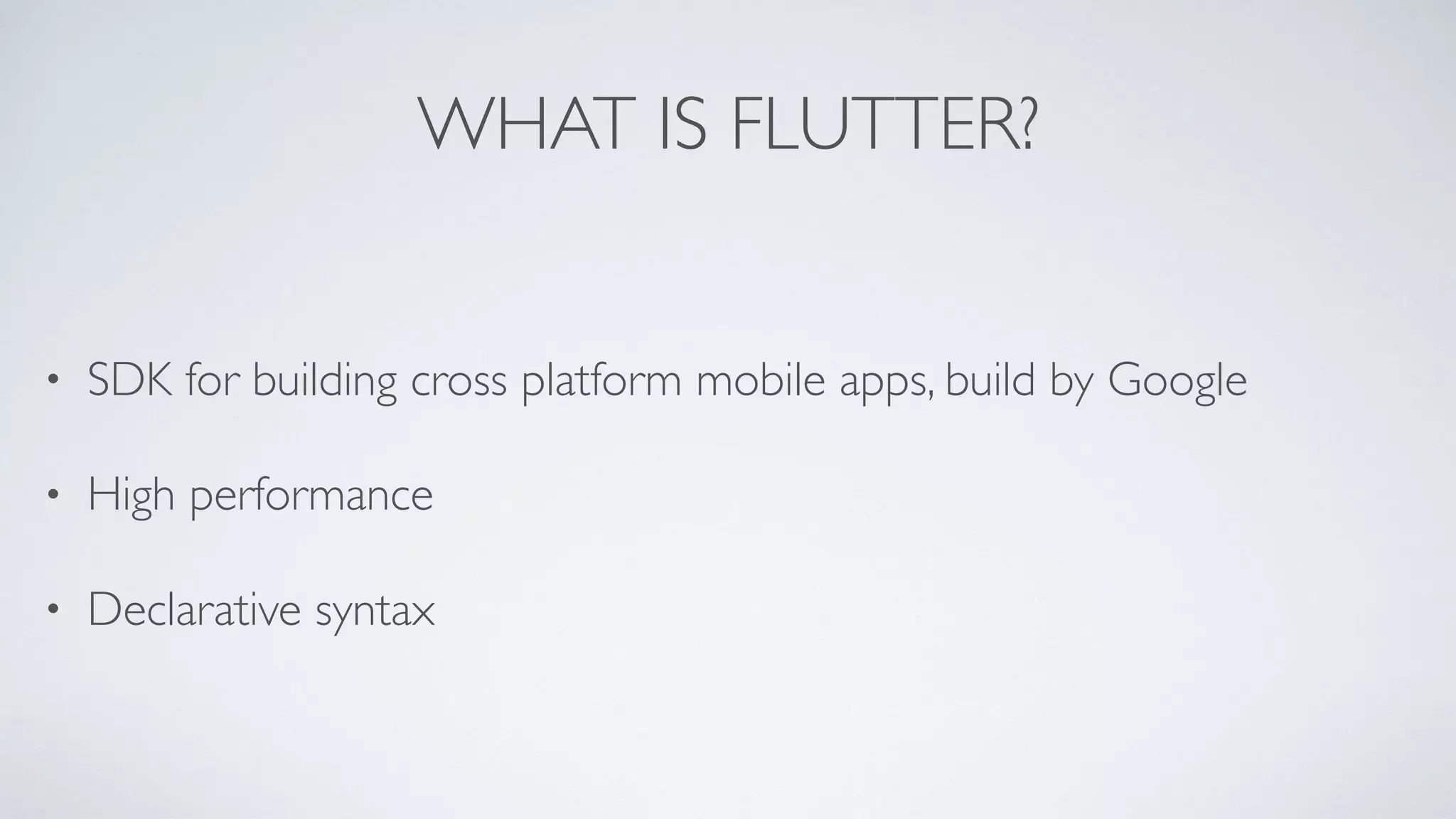 WHAT IS FLUTTER?

• SDK for building cross platform mobile apps, build by Google

• High performance

• Declarative syntax